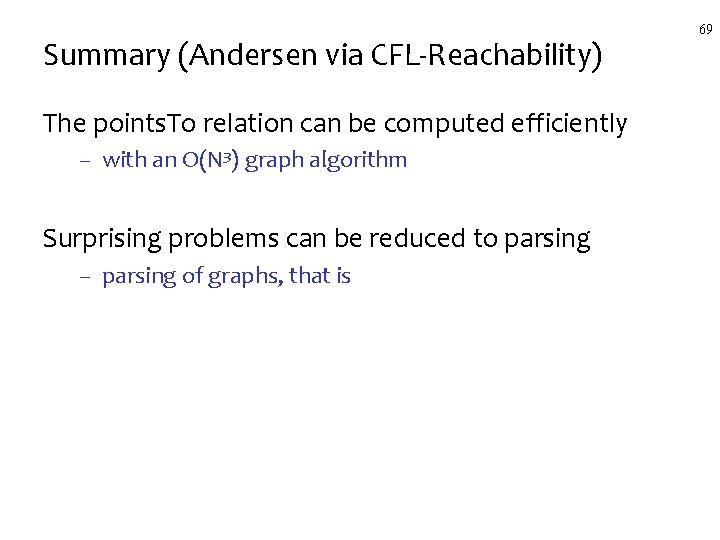 69

Summary (Andersen via CFL-Reachability)

The pointsTo relation can be computed efficiently

– with an $O(N^3)$ graph algorithm

Surprising problems can be reduced to parsing

– parsing of graphs, that is